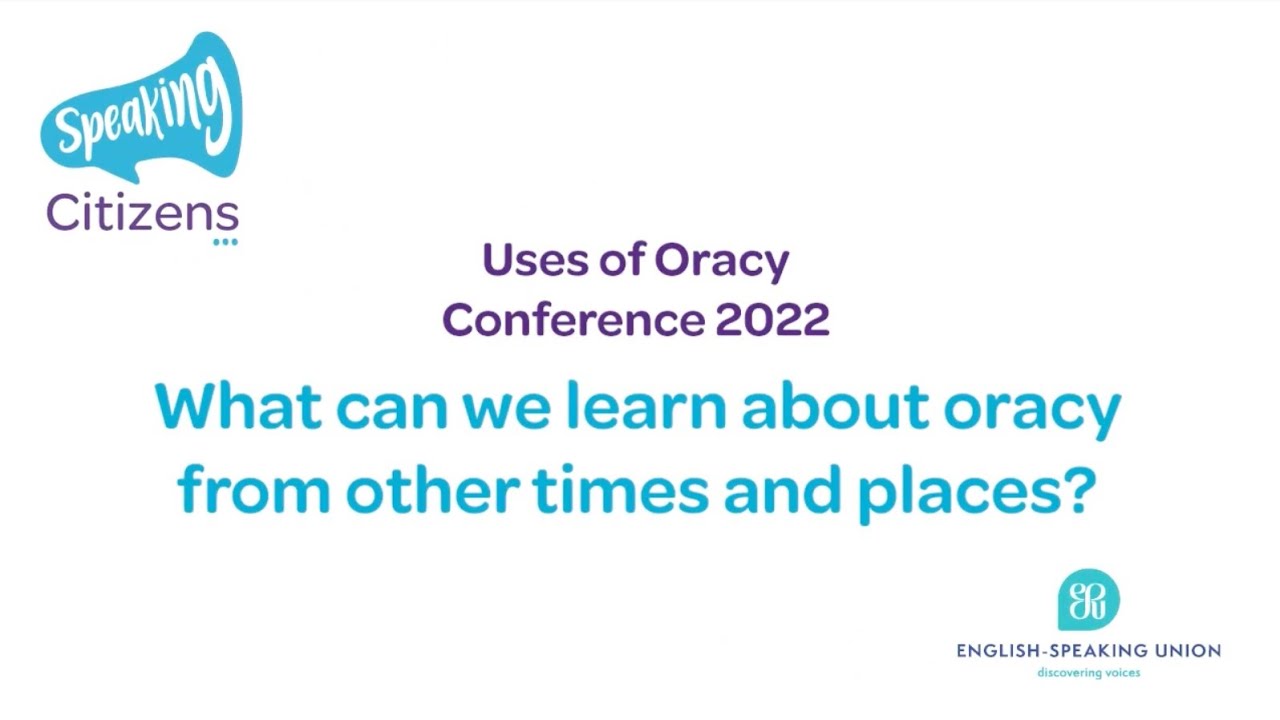 Speaking
Citizens

Uses of Oracy Conference 2022

What can we learn about oracy from other times and places?

ESU
ENGLISH-SPEAKING UNION
discovering voices